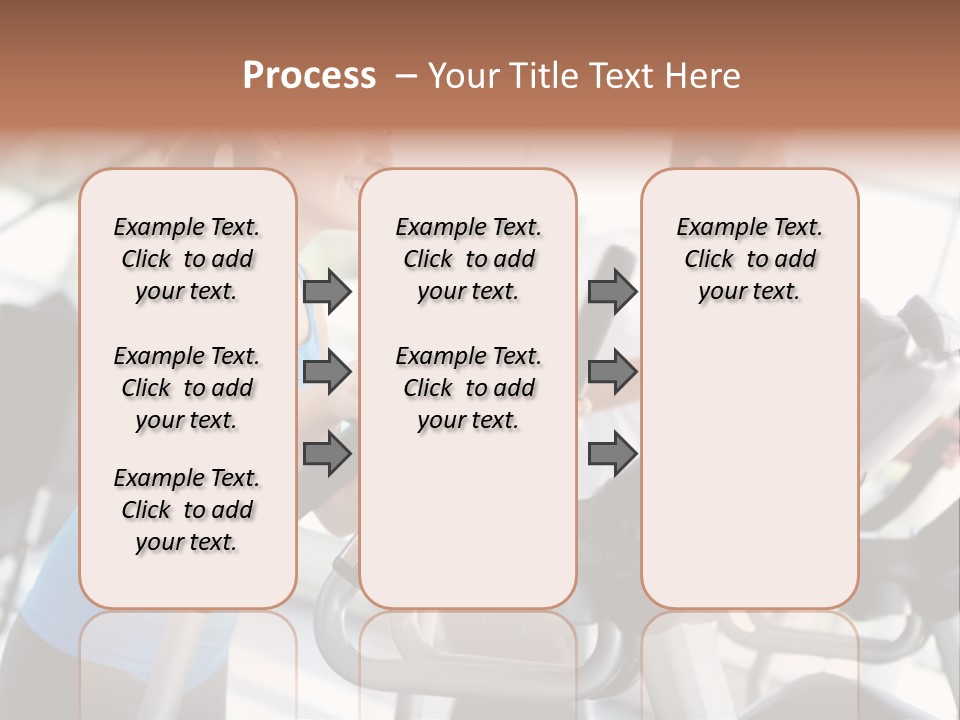 Process – Your Title Text Here

Example Text. Click to add your text.

Example Text. Click to add your text.

Example Text. Click to add your text.

Example Text. Click to add your text.

Example Text. Click to add your text.

Example Text. Click to add your text.